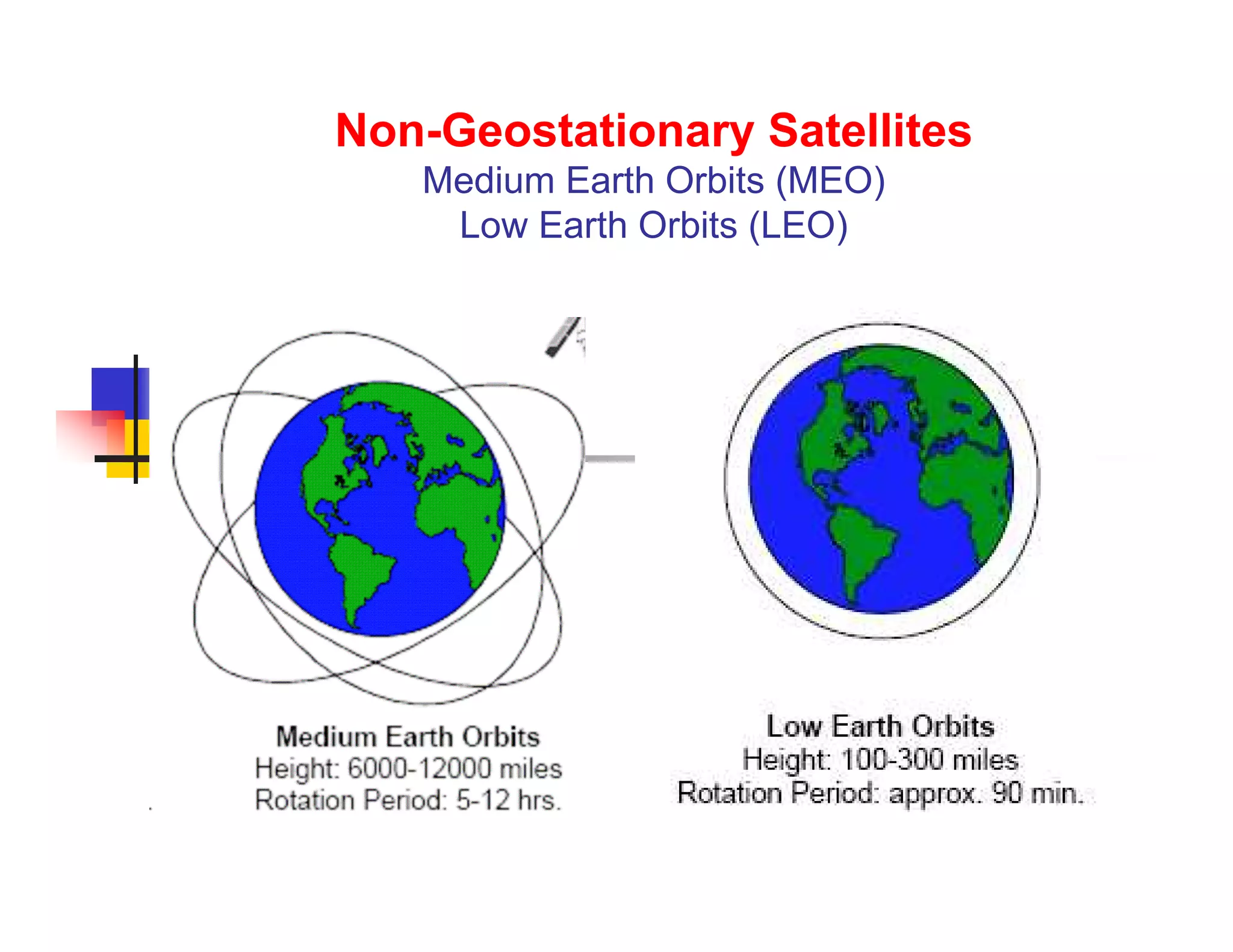 Non-Geostationary Satellites
Medium Earth Orbits (MEO)
Low Earth Orbits (LEO)

Medium Earth Orbits
Height: 6000-12000 miles
Rotation Period: 5-12 hrs.

Low Earth Orbits
Height: 100-300 miles
Rotation Period: approx. 90 min.